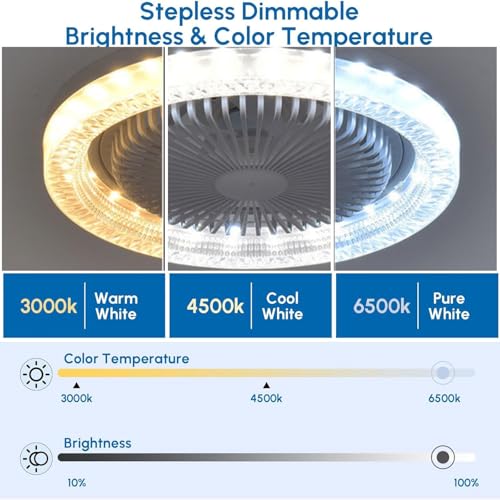 Stepless Dimmable
Brightness & Color Temperature

3000k Warm White

4500k Cool White

6500k Pure White

Color Temperature

3000k

4500k

6500k

Brightness

10%

100%